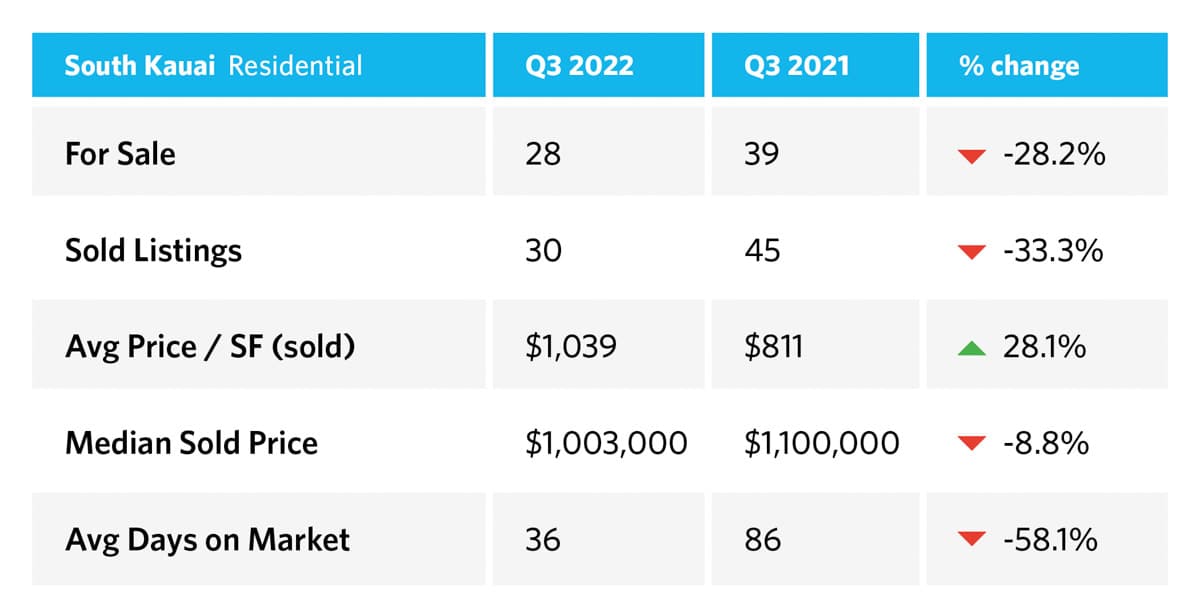 | South Kauai Residential | Q3 2022 | Q3 2021 | % change |
|---|---|---|---|
| For Sale | 28 | 39 | -28.2% |
| Sold Listings | 30 | 45 | -33.3% |
| Avg Price / SF (sold) | \$1,039 | \$811 | 28.1% |
| Median Sold Price | \$1,003,000 | \$1,100,000 | -8.8% |
| Avg Days on Market | 36 | 86 | -58.1% |